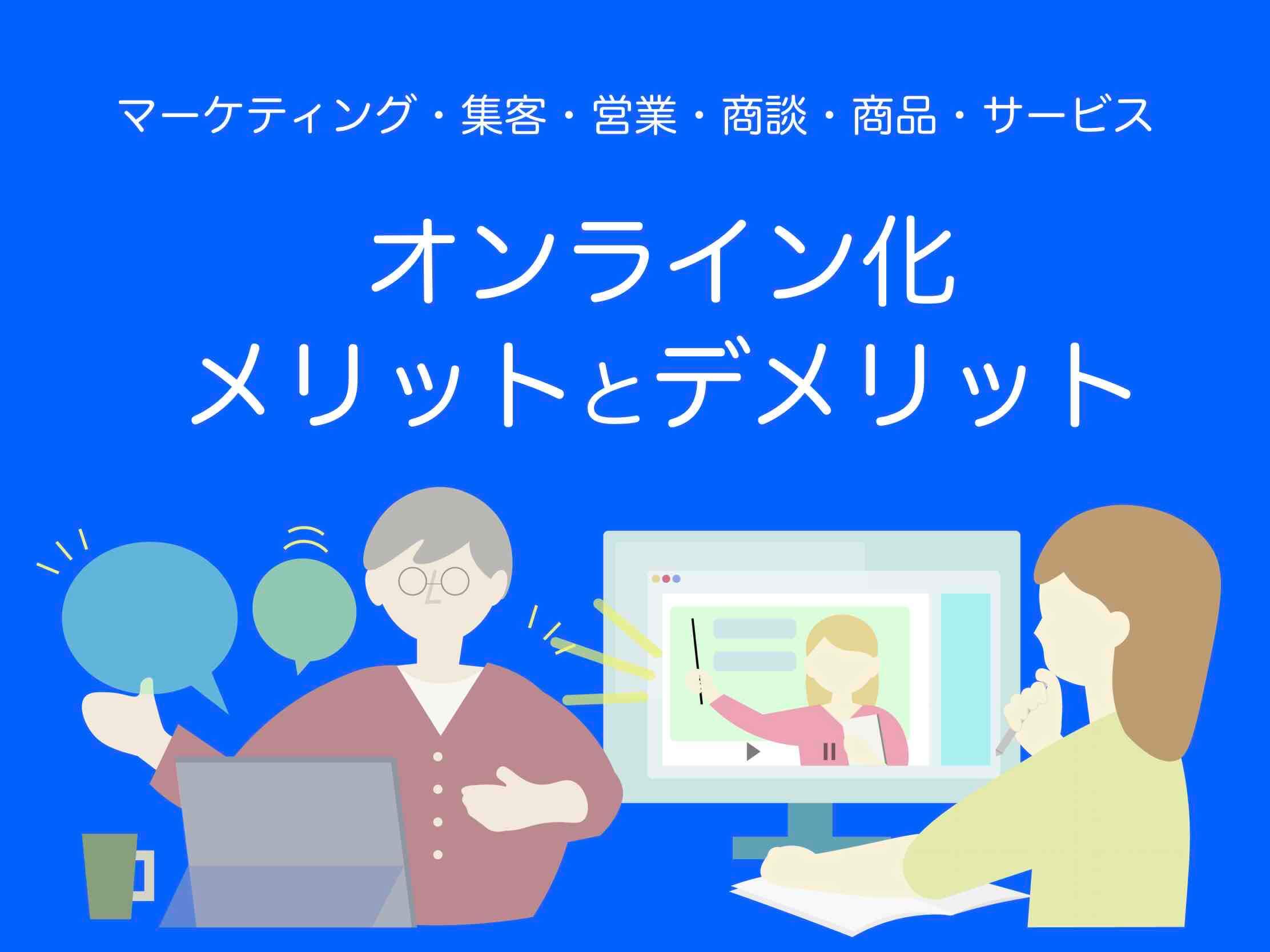 マーケティング・集客・営業・商談・商品・サービス

オンライン化
メリットとデメリット